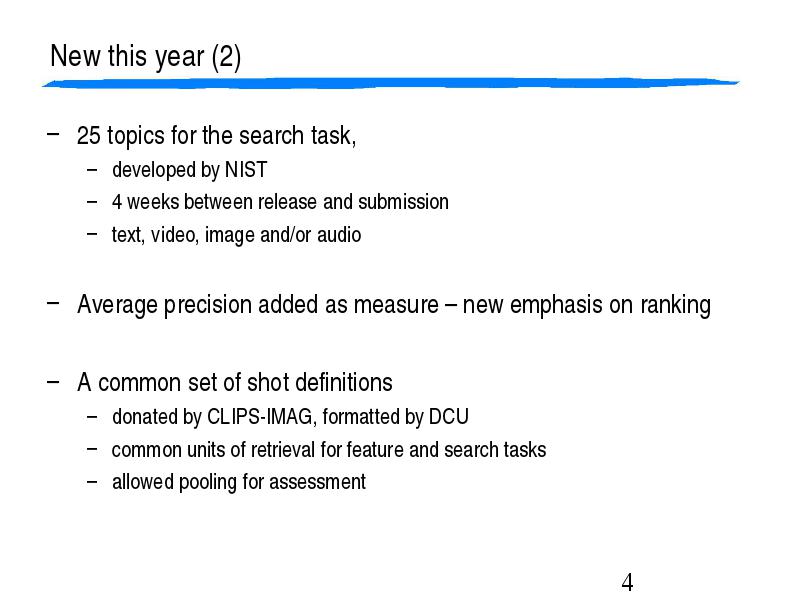 New this year (2)

– 25 topics for the search task,
– developed by NIST
– 4 weeks between release and submission
– text, video, image and/or audio

– Average precision added as measure – new emphasis on ranking

– A common set of shot definitions
– donated by CLIPS-IMAG, formatted by DCU
– common units of retrieval for feature and search tasks
– allowed pooling for assessment

4